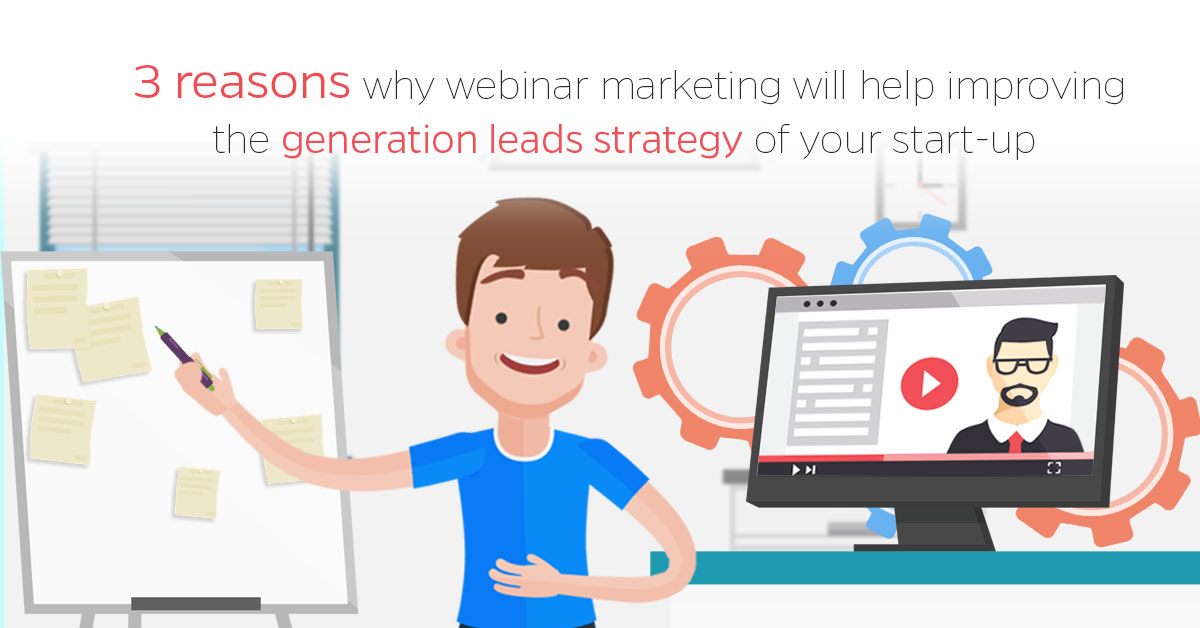 3 reasons why webinar marketing will help improving the generation leads strategy of your start-up